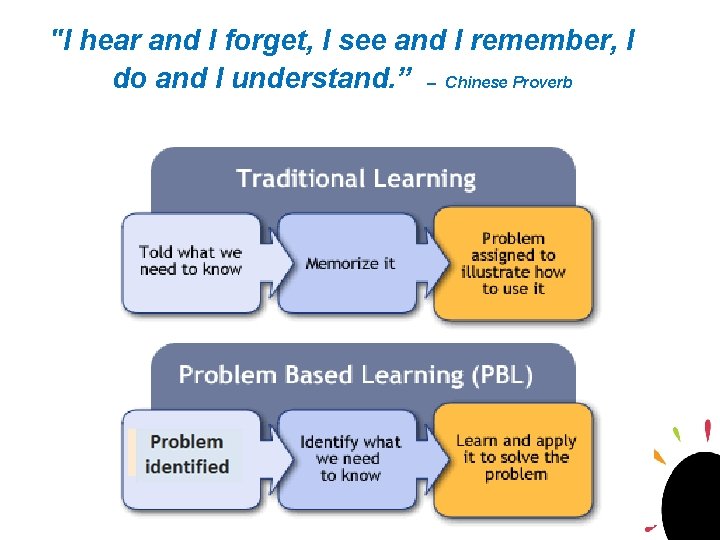 "I hear and I forget, I see and I remember, I do and I understand." – Chinese Proverb

Traditional Learning

Told what we need to know

Memorize it

Problem assigned to illustrate how to use it

Problem Based Learning (PBL)

Problem identified

Identify what we need to know

Learn and apply it to solve the problem